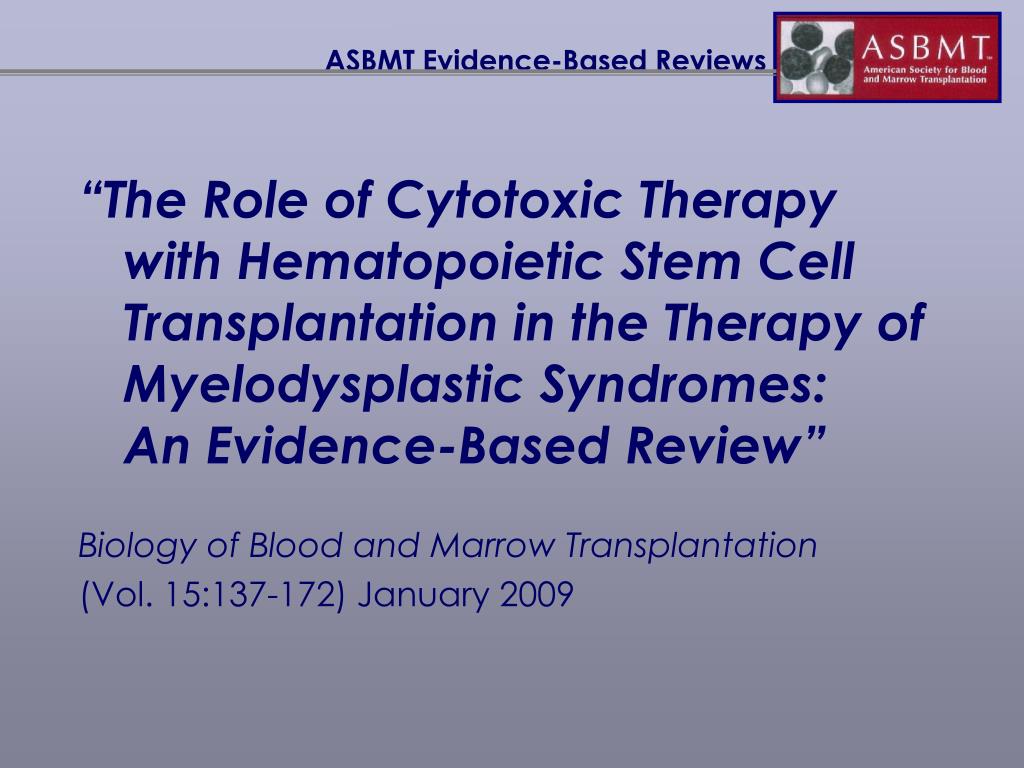 ASBMT Evidence-Based Reviews

ASBMT™
American Society for Blood and Marrow Transplantation

“The Role of Cytotoxic Therapy with Hematopoietic Stem Cell Transplantation in the Therapy of Myelodysplastic Syndromes: An Evidence-Based Review”

Biology of Blood and Marrow Transplantation (Vol. 15:137-172) January 2009